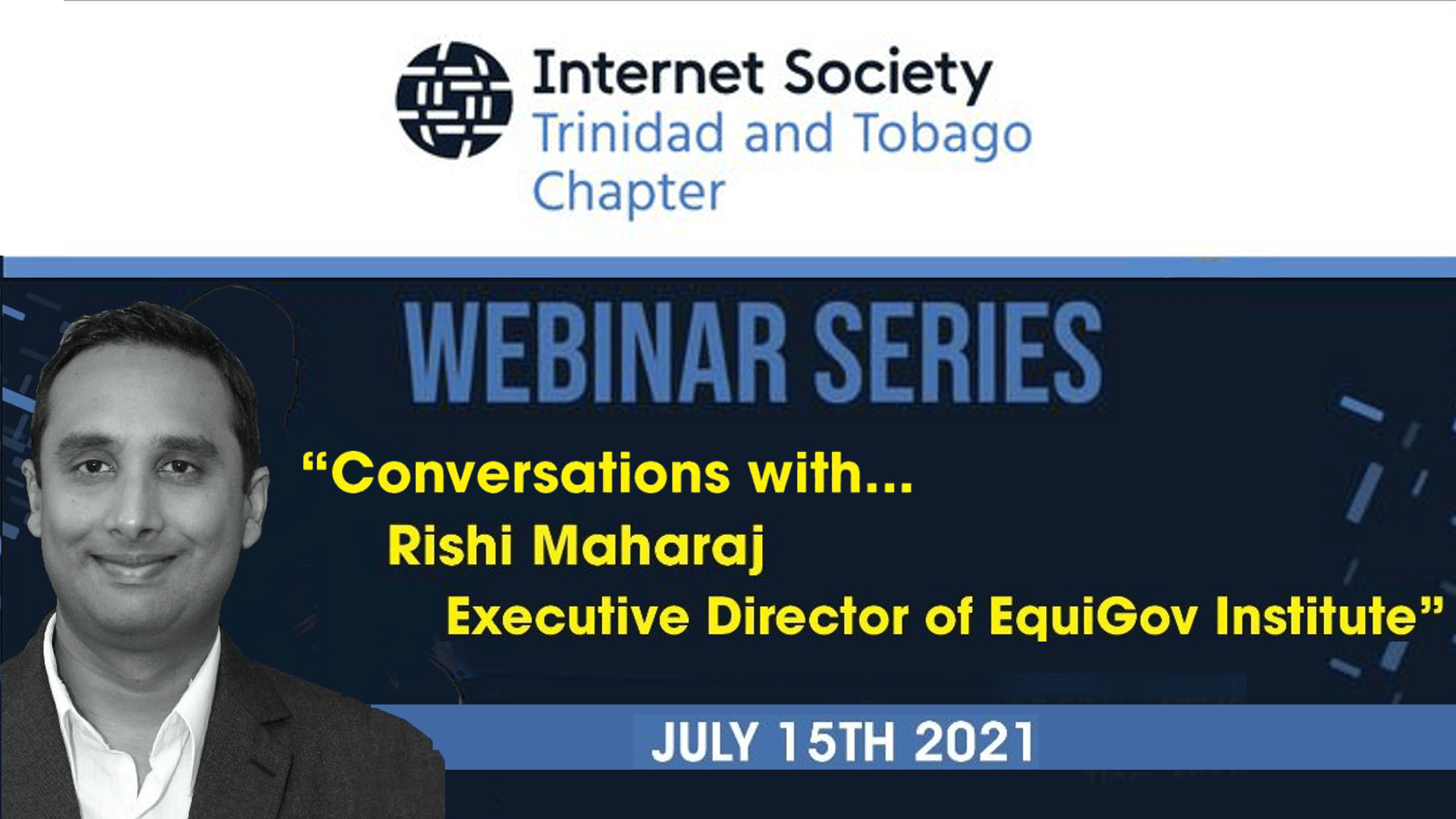 Internet Society
Trinidad and Tobago
Chapter

WEBINAR SERIES

“Conversations with...
Rishi Maharaj
Executive Director of EquiGov Institute”

JULY 15TH 2021